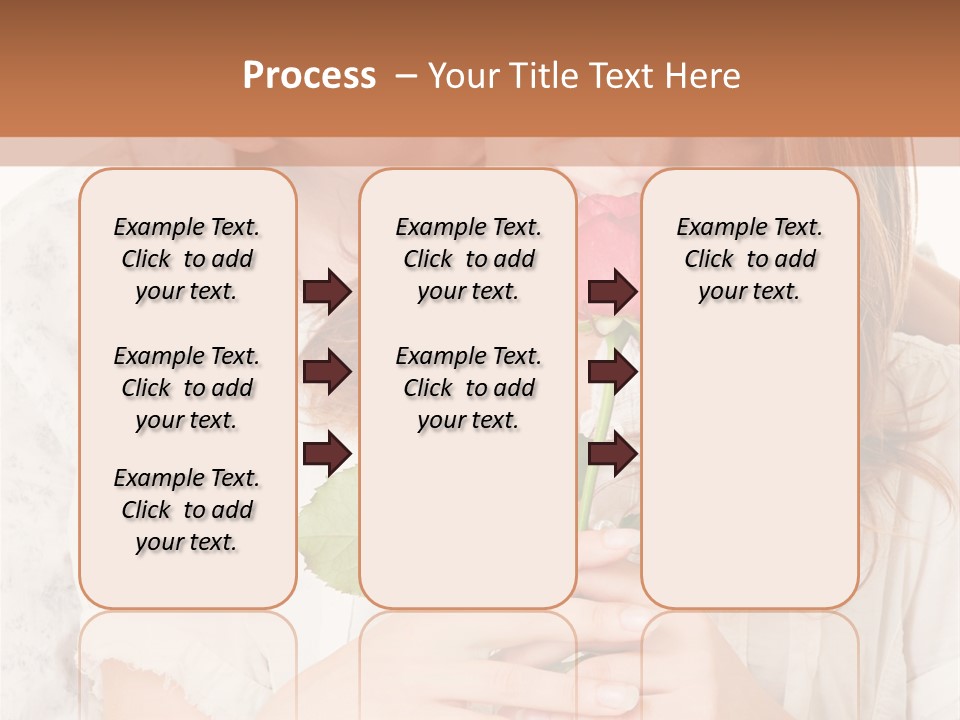 Process – Your Title Text Here

Example Text. Click to add your text.

Example Text. Click to add your text.

Example Text. Click to add your text.

Example Text. Click to add your text.

Example Text. Click to add your text.

Example Text. Click to add your text.